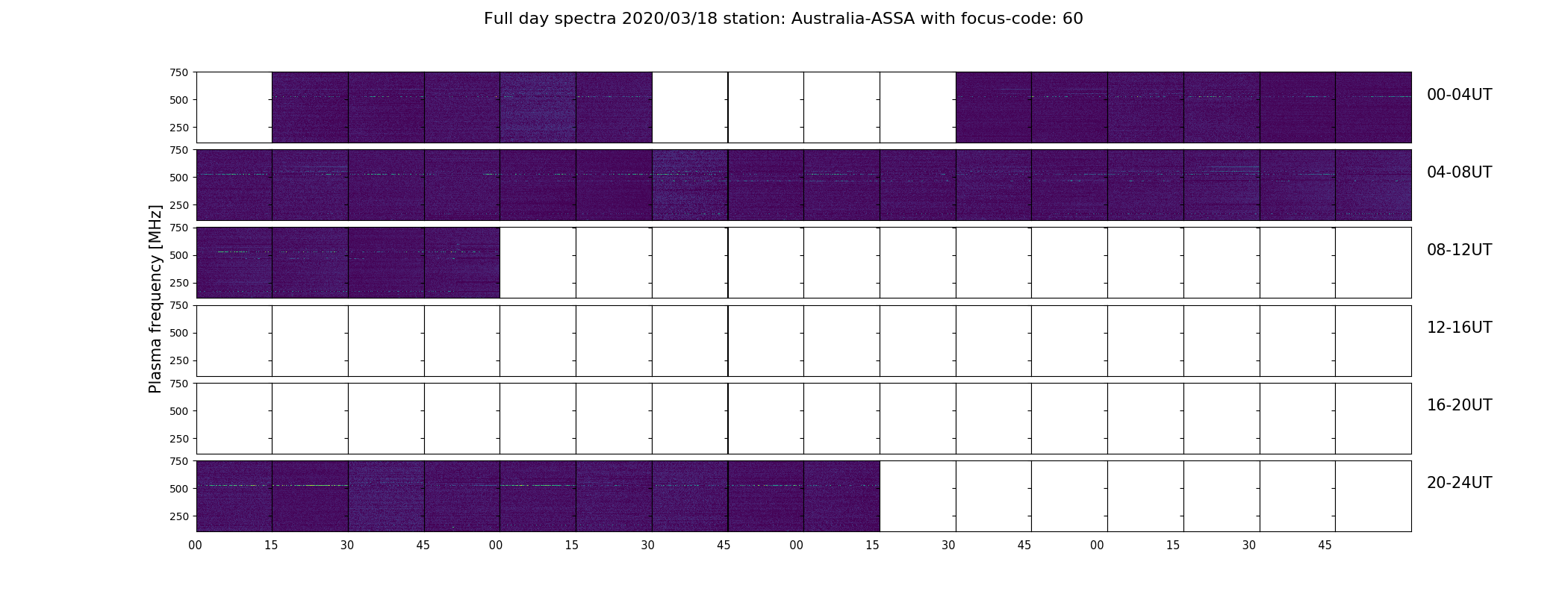 Full day spectra 2020/03/18 station: Australia-ASSA with focus-code: 60

Plasma frequency [MHz]

750
500
250
00-04UT

750
500
250
04-08UT

750
500
250
08-12UT

750
500
250
12-16UT

750
500
250
16-20UT

750
500
250
20-24UT

00 15 30 45 00 15 30 45 00 15 30 45 00 15 30 45